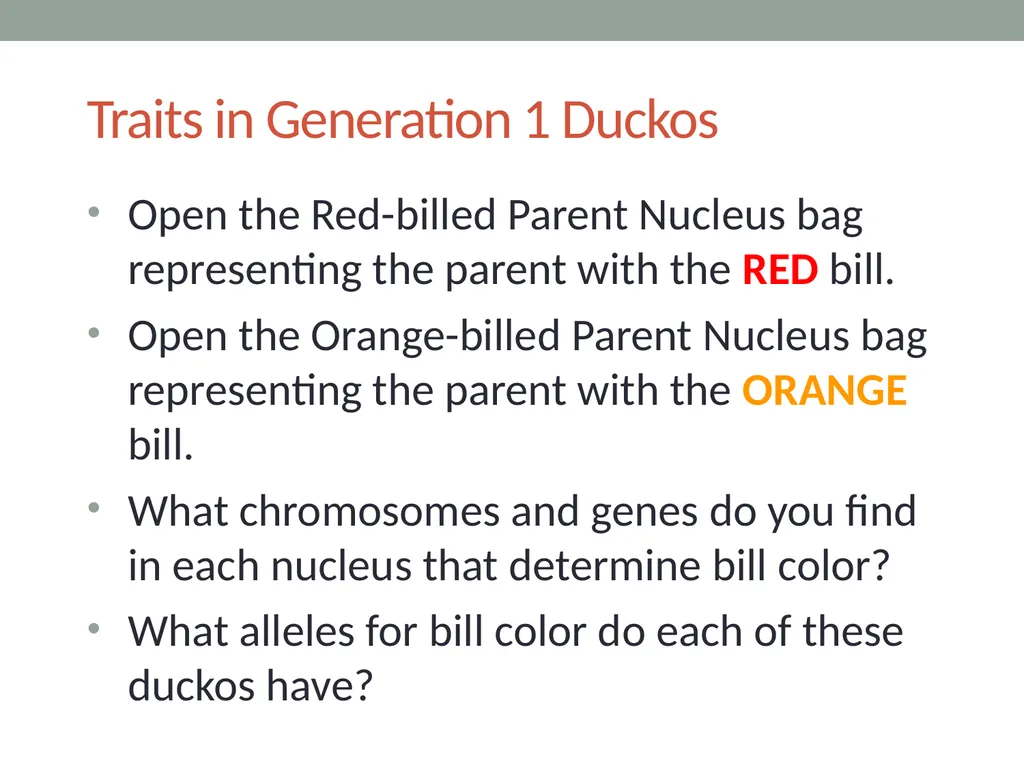 Traits in Generation 1 Duckos

• Open the Red-billed Parent Nucleus bag representing the parent with the RED bill.
• Open the Orange-billed Parent Nucleus bag representing the parent with the ORANGE bill.
• What chromosomes and genes do you find in each nucleus that determine bill color?
• What alleles for bill color do each of these duckos have?